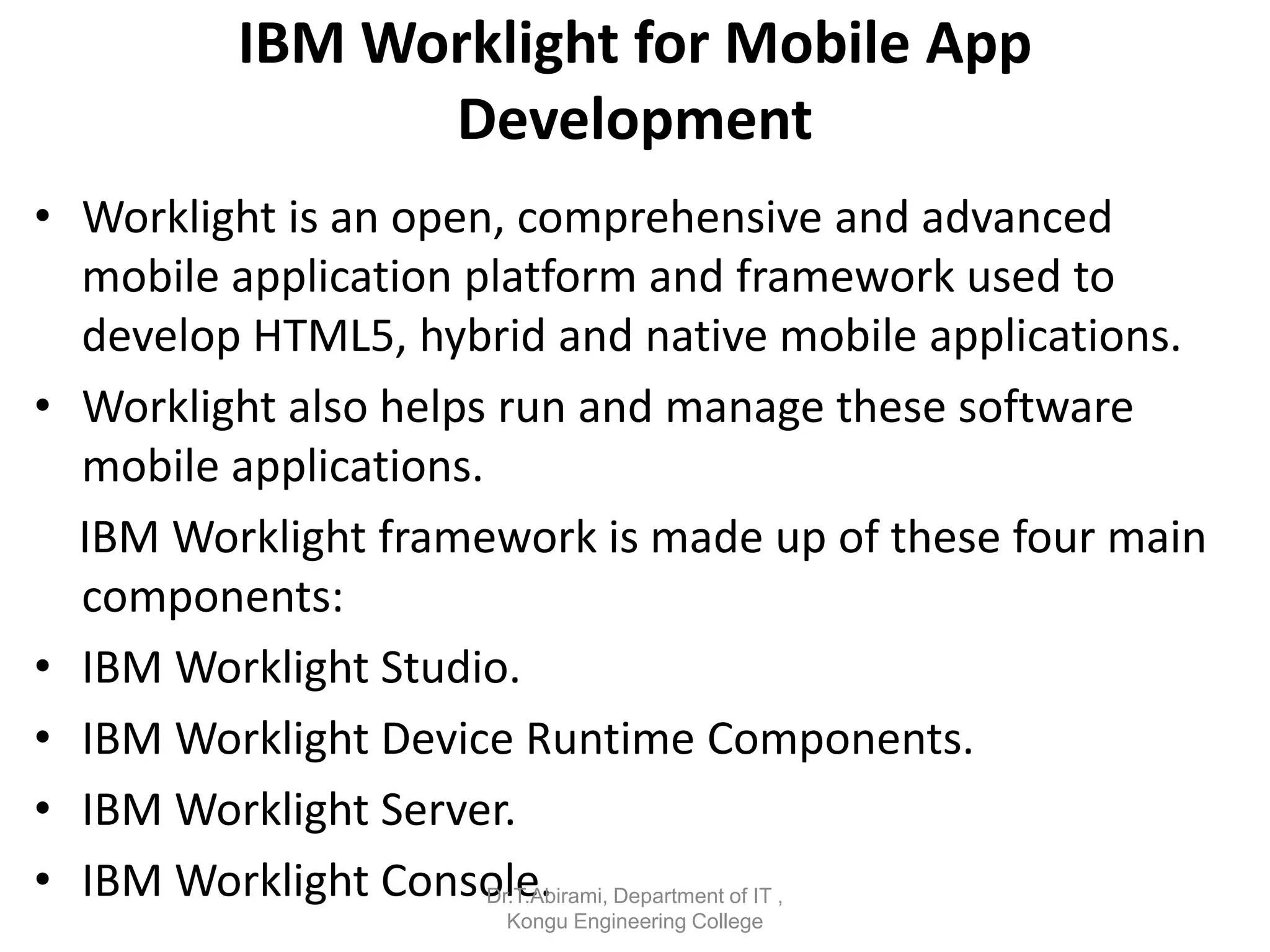 IBM Worklight for Mobile App Development

• Worklight is an open, comprehensive and advanced mobile application platform and framework used to develop HTML5, hybrid and native mobile applications.
• Worklight also helps run and manage these software mobile applications.

IBM Worklight framework is made up of these four main components:
• IBM Worklight Studio.
• IBM Worklight Device Runtime Components.
• IBM Worklight Server.
• IBM Worklight Console.

Dr.T.Abirami, Department of IT , Kongu Engineering College